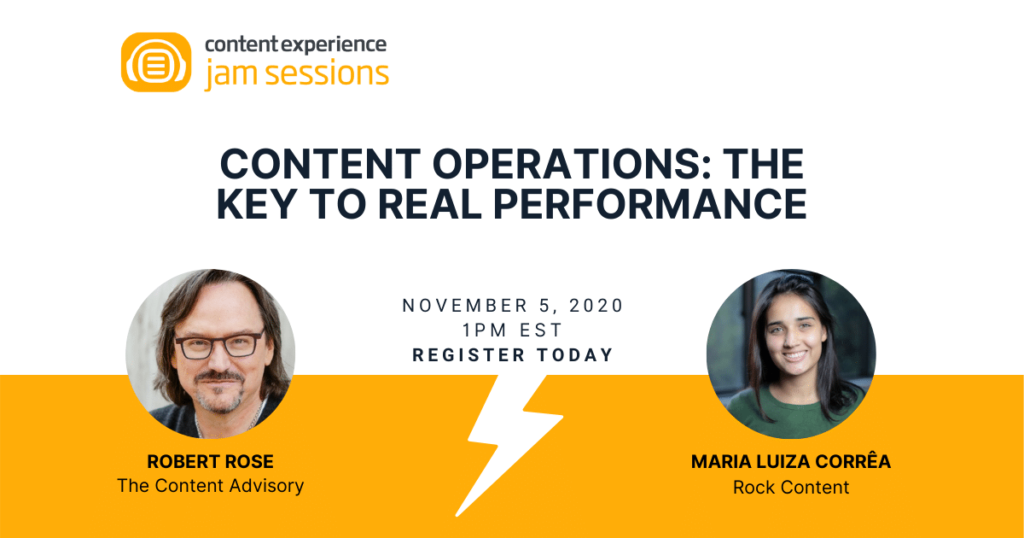 content experience
jam sessions

CONTENT OPERATIONS: THE KEY TO REAL PERFORMANCE

NOVEMBER 5, 2020
1PM EST
REGISTER TODAY

ROBERT ROSE
The Content Advisory

MARIA LUIZA CORRÊA
Rock Content